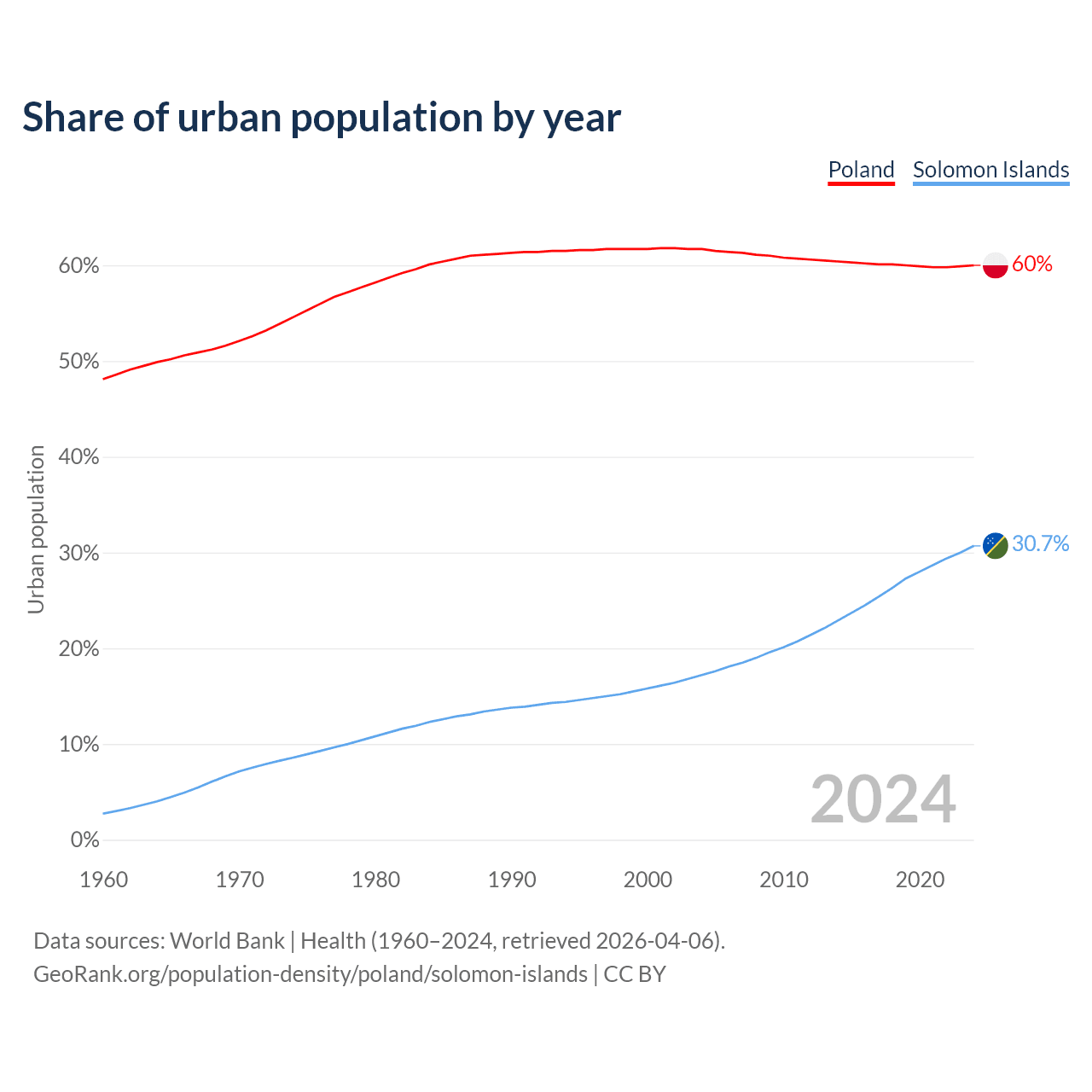 Share of urban population by year

Poland Solomon Islands

Urban population

60%
50%
40%
30%
20%
10%
0%

60%
30.7%

2024

1960 1970 1980 1990 2000 2010 2020

Data sources: World Bank | Health (1960–2024, retrieved 2026-04-06).
GeoRank.org/population-density/poland/solomon-islands | CC BY